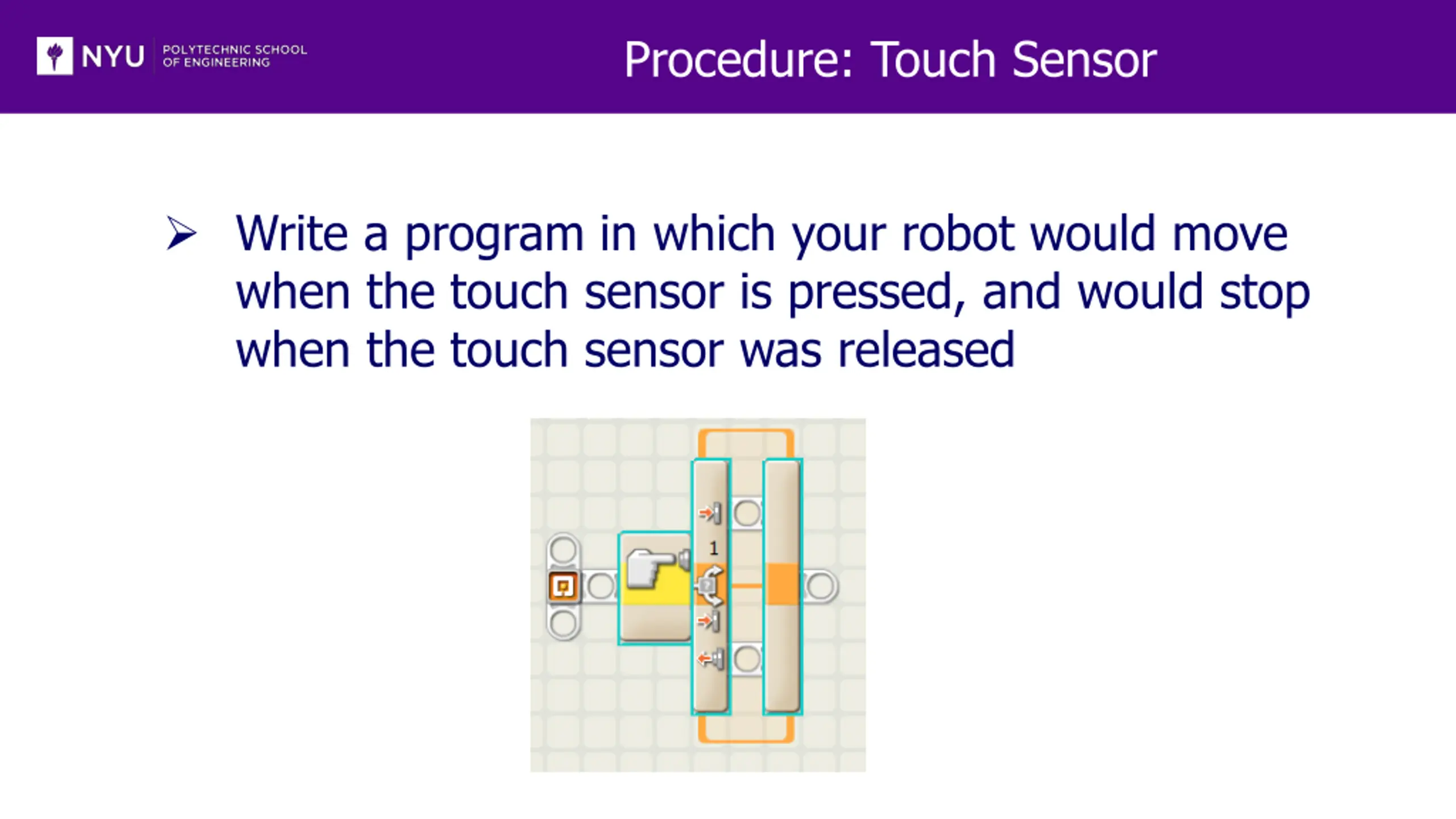 NYU POLYTECHNIC SCHOOL OF ENGINEERING

Procedure: Touch Sensor

➢ Write a program in which your robot would move when the touch sensor is pressed, and would stop when the touch sensor was released

1